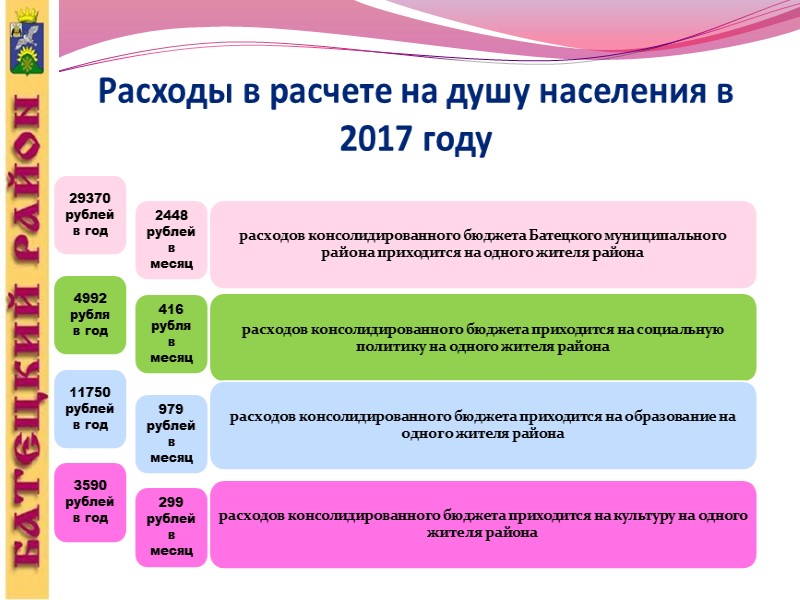 БАТЕЦКИЙ РАЙОН

Расходы в расчете на душу населения в 2017 году

29370 рублей в год

2448 рублей в месяц

расходов консолидированного бюджета Батецкого муниципального района приходится на одного жителя района

4992 рубля в год

416 рубля в месяц

расходов консолидированного бюджета приходится на социальную политику на одного жителя района

11750 рублей в год

979 рублей в месяц

расходов консолидированного бюджета приходится на образование на одного жителя района

3590 рублей в год

299 рублей в месяц

расходов консолидированного бюджета приходится на культуру на одного жителя района